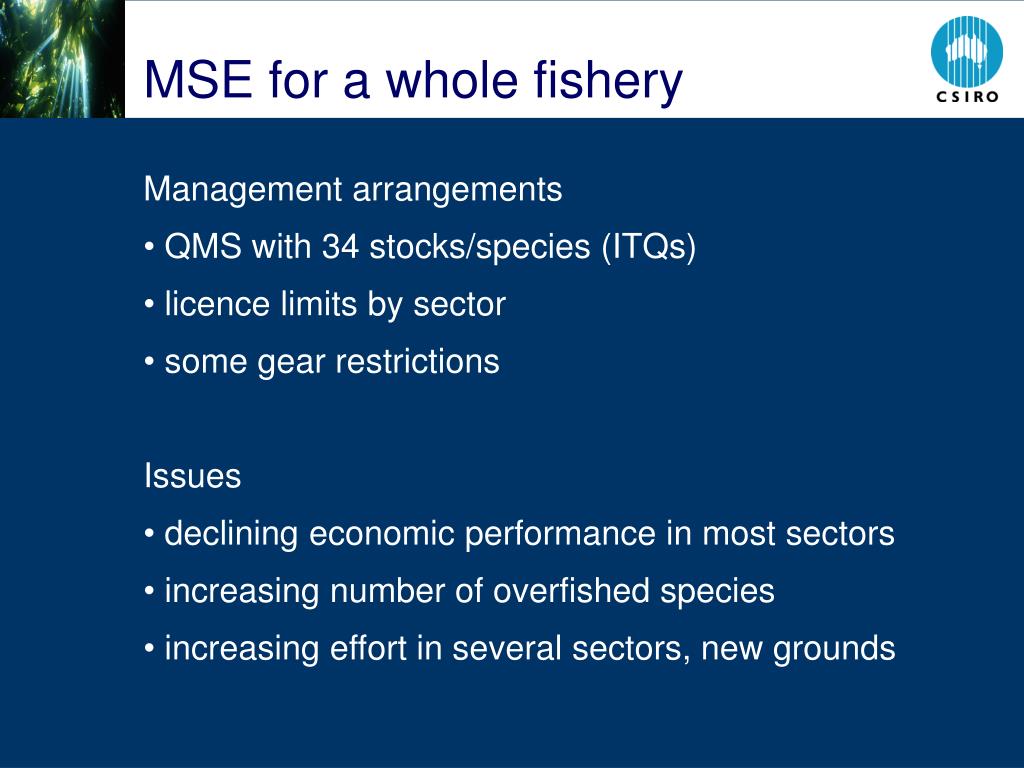 MSE for a whole fishery

CSIRO

Management arrangements
• QMS with 34 stocks/species (ITQs)
• licence limits by sector
• some gear restrictions

Issues
• declining economic performance in most sectors
• increasing number of overfished species
• increasing effort in several sectors, new grounds